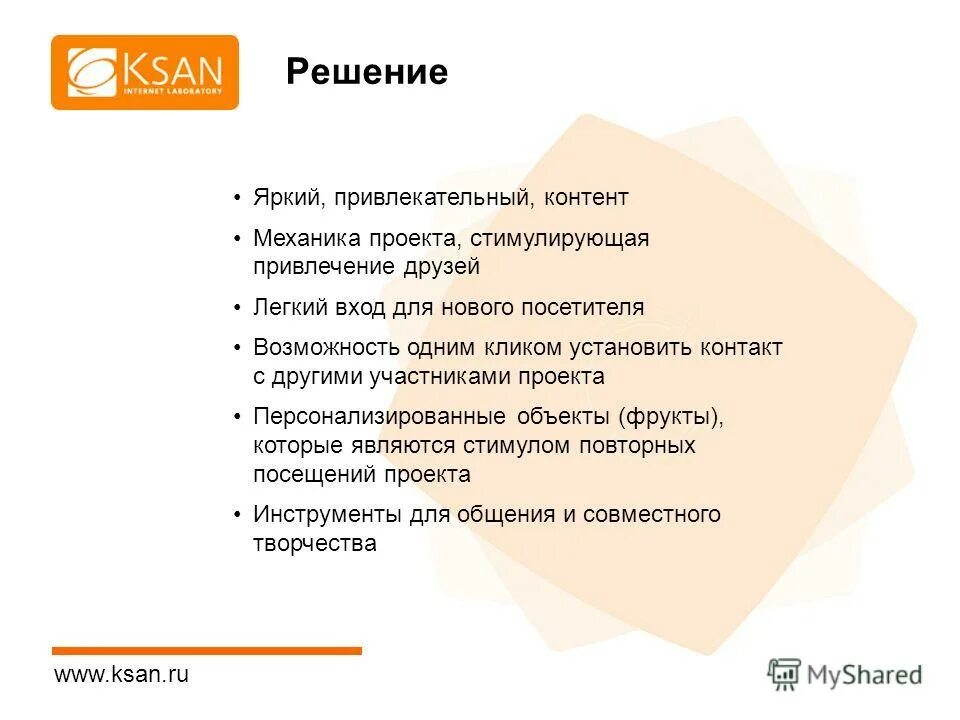 KSAN
INTERNET LABORATORY

Решение

• Яркий, привлекательный, контент
• Механика проекта, стимулирующая привлечение друзей
• Легкий вход для нового посетителя
• Возможность одним кликом установить контакт с другими участниками проекта
• Персонализированные объекты (фрукты), которые являются стимулом повторных посещений проекта
• Инструменты для общения и совместного творчества

www.ksan.ru

MyShared